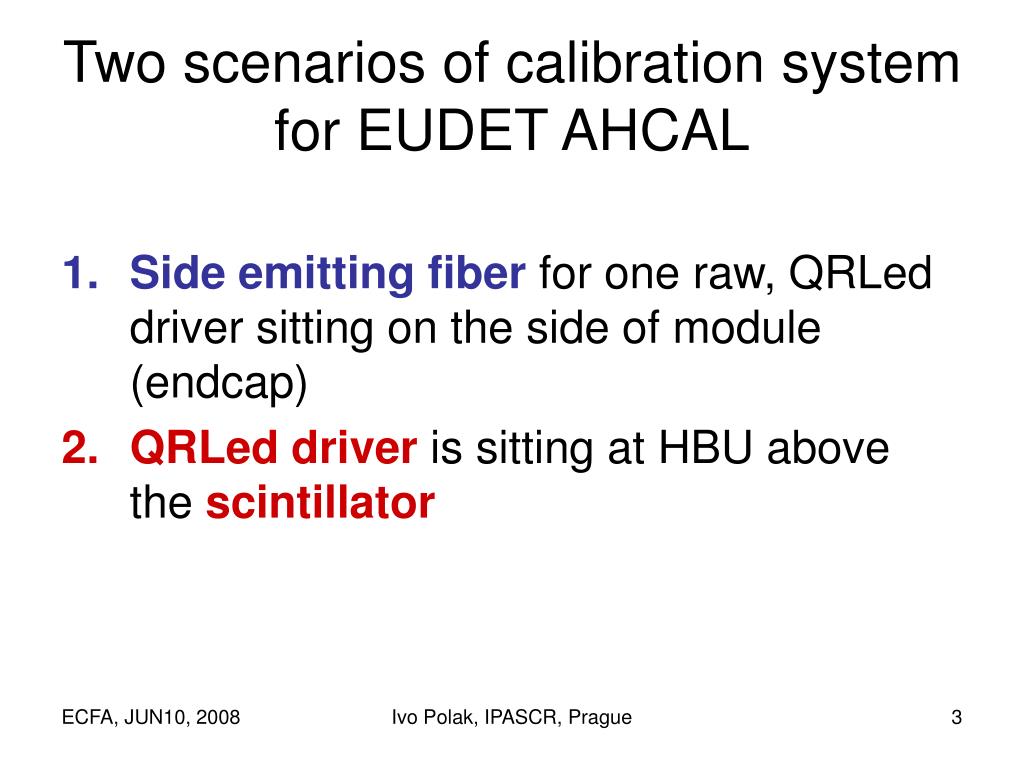 Two scenarios of calibration system for EUDET AHCAL

1. Side emitting fiber for one raw, QRLed driver sitting on the side of module (endcap)
2. QRLed driver is sitting at HBU above the scintillator

ECFA, JUN10, 2008

Ivo Polak, IPASCR, Prague

3